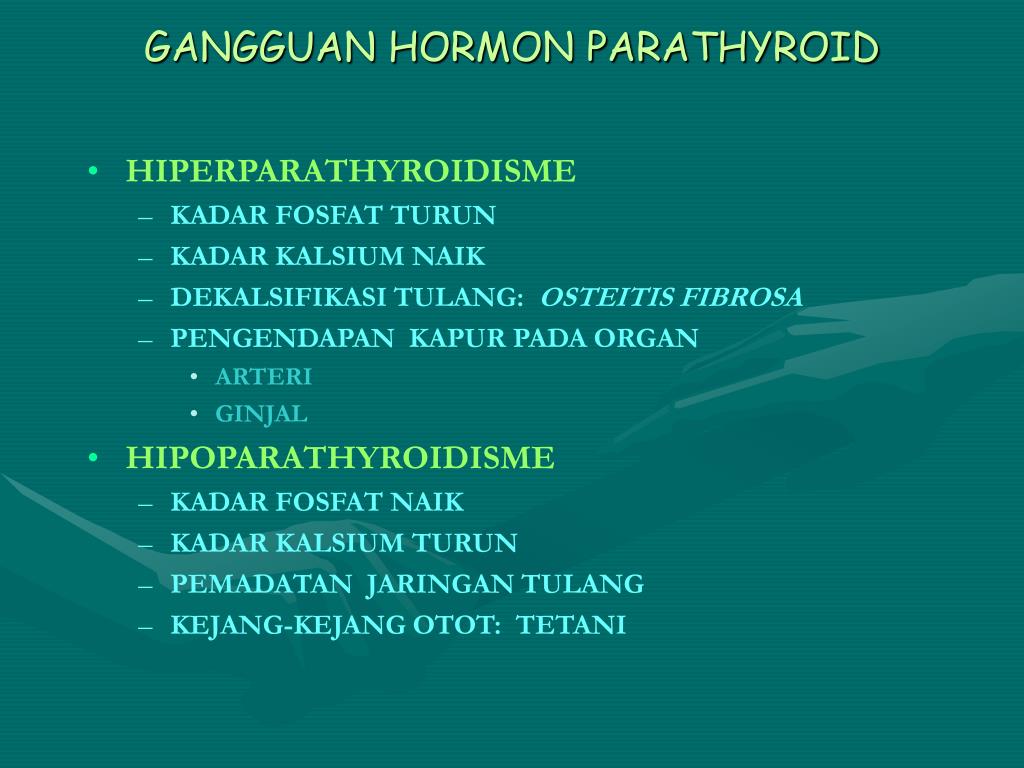 GANGGUAN HORMON PARATHYROID

• HIPERPARATHYROIDISME
– KADAR FOSFAT TURUN
– KADAR KALSIUM NAIK
– DEKALSIFIKASI TULANG: OSTEITIS FIBROSA
– PENGENDAPAN KAPUR PADA ORGAN
• ARTERI
• GINJAL
• HIPOPARATHYROIDISME
– KADAR FOSFAT NAIK
– KADAR KALSIUM TURUN
– PEMADATAN JARINGAN TULANG
– KEJANG-KEJANG OTOT: TETANI